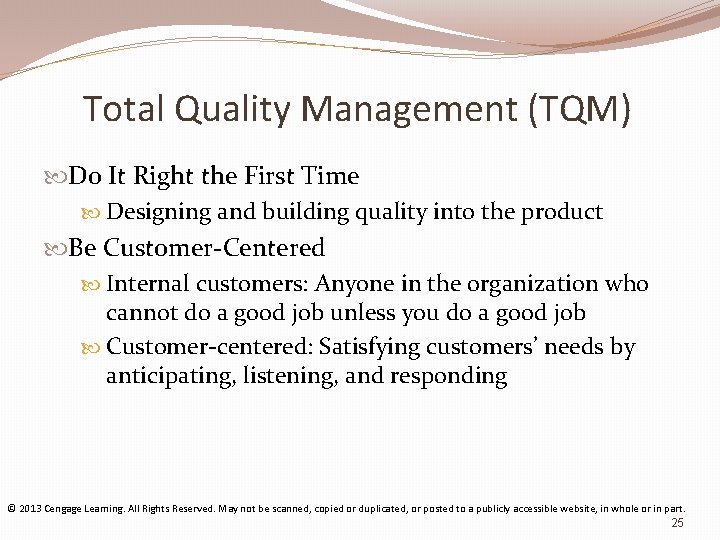 Total Quality Management (TQM)

Do It Right the First Time

Designing and building quality into the product

Be Customer-Centered

Internal customers: Anyone in the organization who cannot do a good job unless you do a good job

Customer-centered: Satisfying customers' needs by anticipating, listening, and responding

© 2013 Cengage Learning. All Rights Reserved. May not be scanned, copied or duplicated, or posted to a publicly accessible website, in whole or in part.

25